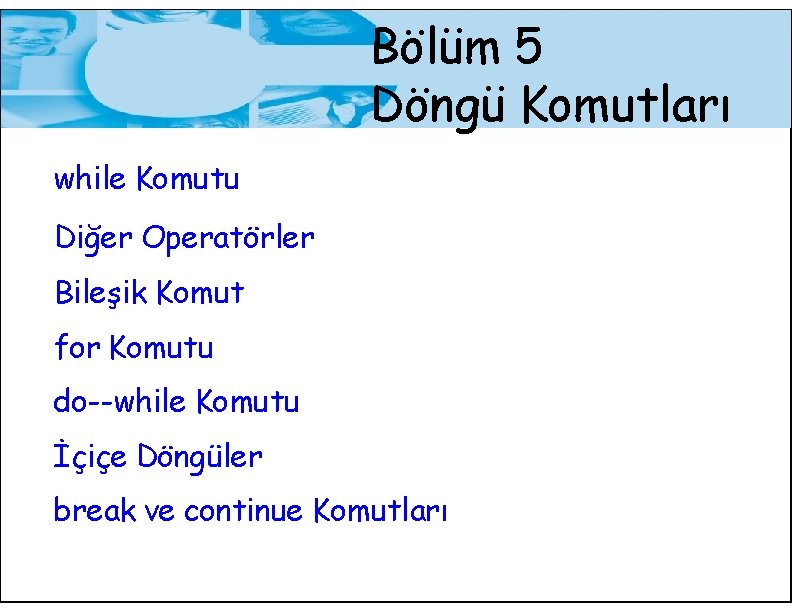 Bölüm 5
Döngü Komutları

while Komutu

Diğer Operatörler

Bileşik Komut

for Komutu

do--while Komutu

İçiçe Döngüler

break ve continue Komutları